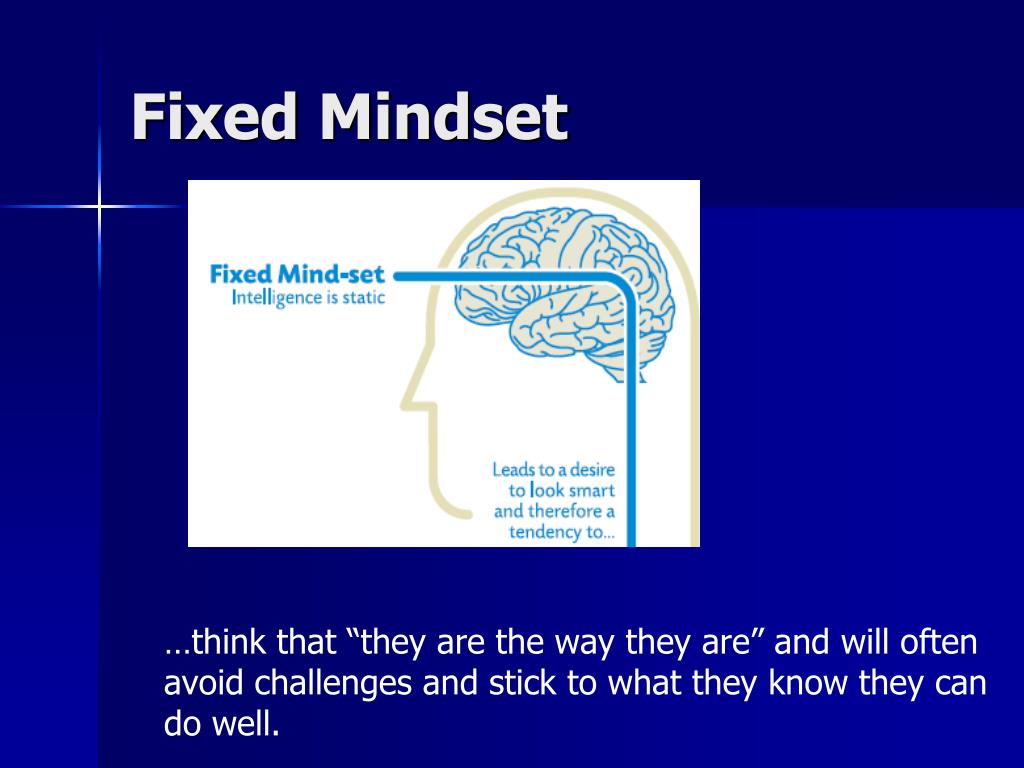 Fixed Mindset

Fixed Mind-set
Intelligence is static

Leads to a desire to look smart and therefore a tendency to…

…think that “they are the way they are” and will often avoid challenges and stick to what they know they can do well.